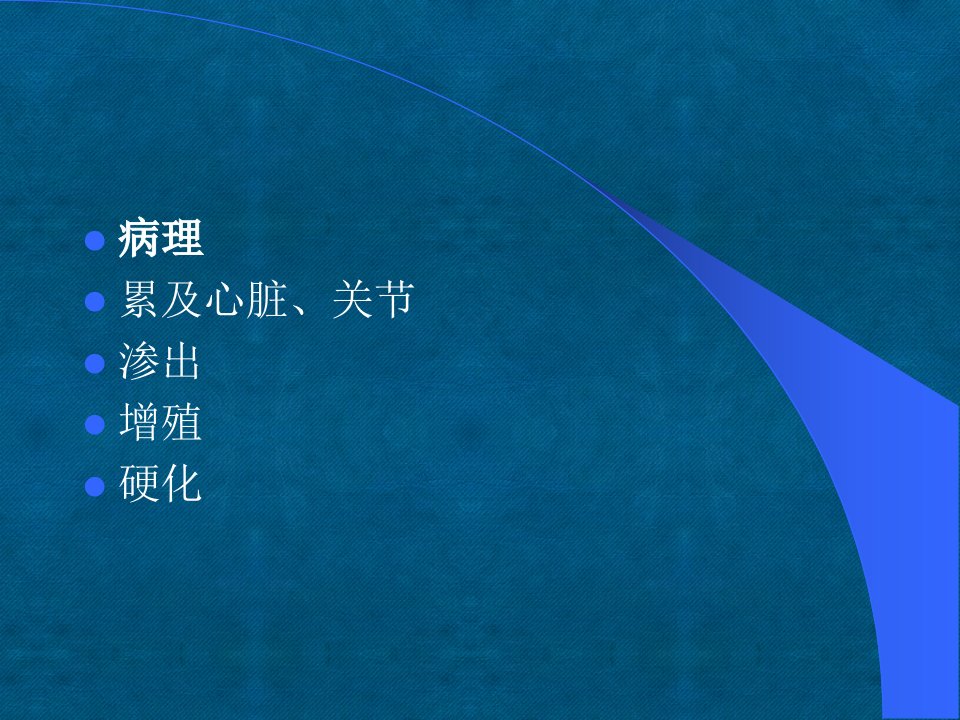 - 病理
- 累及心脏、关节
- 渗出
- 增殖
- 硬化